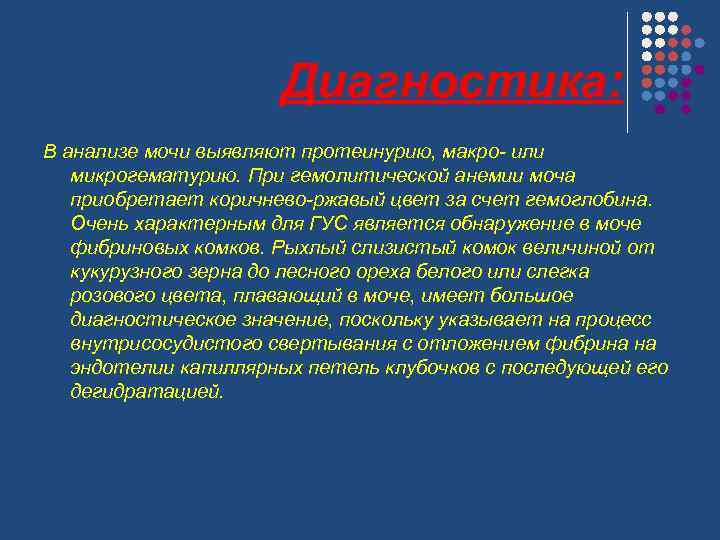 Диагностика:

В анализе мочи выявляют протеинурию, макро- или микрогематурию. При гемолитической анемии моча приобретает коричнево-ржавый цвет за счет гемоглобина. Очень характерным для ГУС является обнаружение в моче фибриновых комков. Рыхлый слизистый комок величиной от кукурузного зерна до лесного ореха белого или слегка розового цвета, плавающий в моче, имеет большое диагностическое значение, поскольку указывает на процесс внутрисосудистого свертывания с отложением фибрина на эндотелии капиллярных петель клубочков с последующей его дегидратацией.